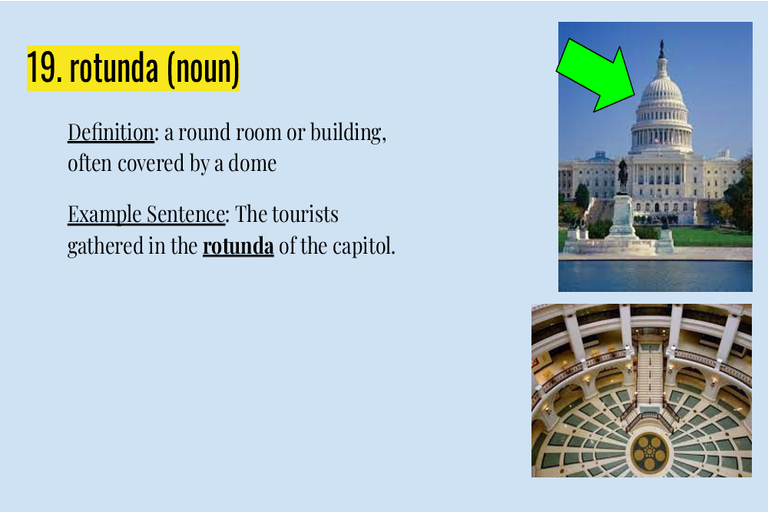 19. rotunda (noun)

Definition: a round room or building, often covered by a dome

Example Sentence: The tourists gathered in the rotunda of the capitol.